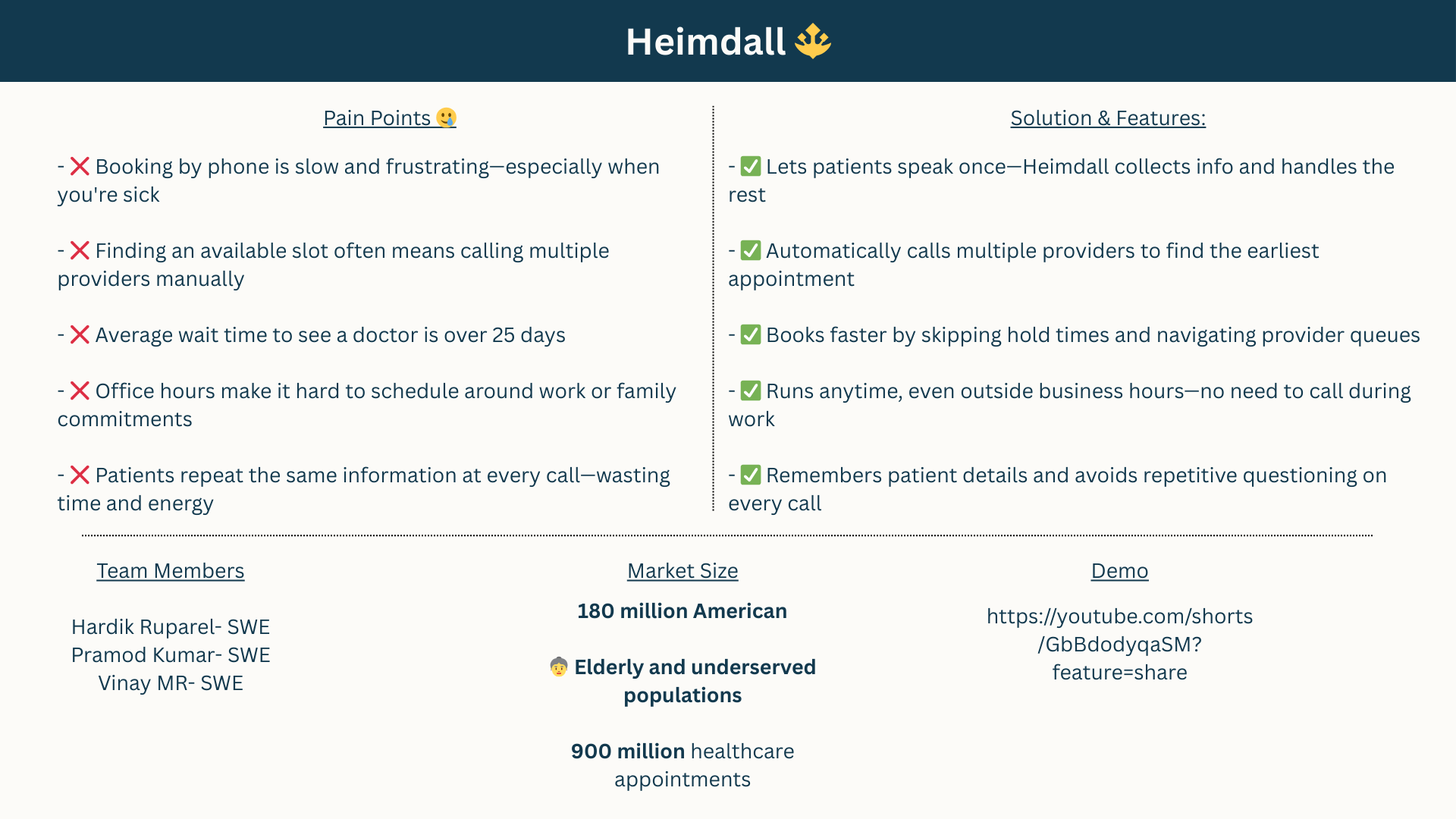 Heimdall 🔱

Pain Points 🥲

- ❌ Booking by phone is slow and frustrating—especially when you're sick

- ❌ Finding an available slot often means calling multiple providers manually

- ❌ Average wait time to see a doctor is over 25 days

- ❌ Office hours make it hard to schedule around work or family commitments

- ❌ Patients repeat the same information at every call—wasting time and energy

Solution & Features:

- ✅ Lets patients speak once—Heimdall collects info and handles the rest

- ✅ Automatically calls multiple providers to find the earliest appointment

- ✅ Books faster by skipping hold times and navigating provider queues

- ✅ Runs anytime, even outside business hours—no need to call during work

- ✅ Remembers patient details and avoids repetitive questioning on every call

Team Members

Hardik Ruparel- SWE
Pramod Kumar- SWE
Vinay MR- SWE

Market Size

180 million American

🧓 Elderly and underserved populations

900 million healthcare appointments

Demo

https://youtube.com/shorts/GbBdodyqaSM?feature=share